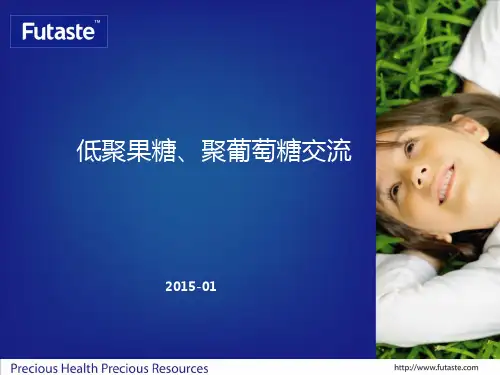 Futaste™

低聚果糖、聚葡萄糖交流

2015-01

Precious Health Precious Resources

http://www.futaste.com